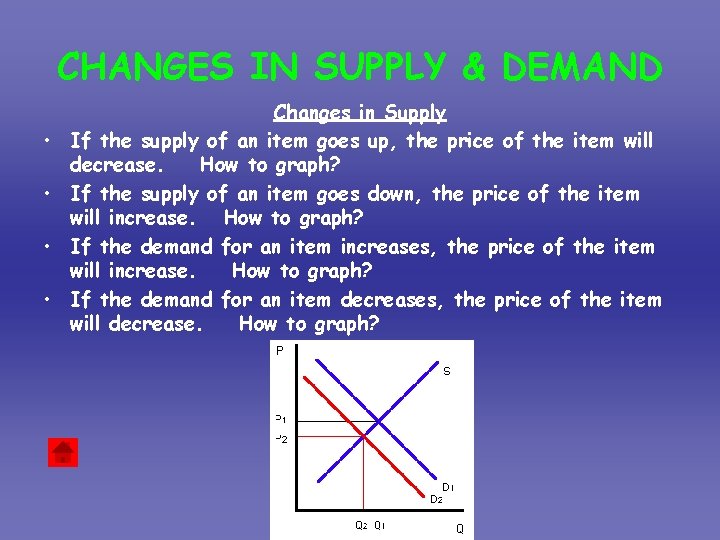 CHANGES IN SUPPLY & DEMAND

Changes in Supply

• If the supply of an item goes up, the price of the item will decrease. How to graph?

• If the supply of an item goes down, the price of the item will increase. How to graph?

• If the demand for an item increases, the price of the item will increase. How to graph?

• If the demand for an item decreases, the price of the item will decrease. How to graph?

P
S
$P_1$
$P_2$
$D_1$
$D_2$
$Q_2$ $Q_1$
Q